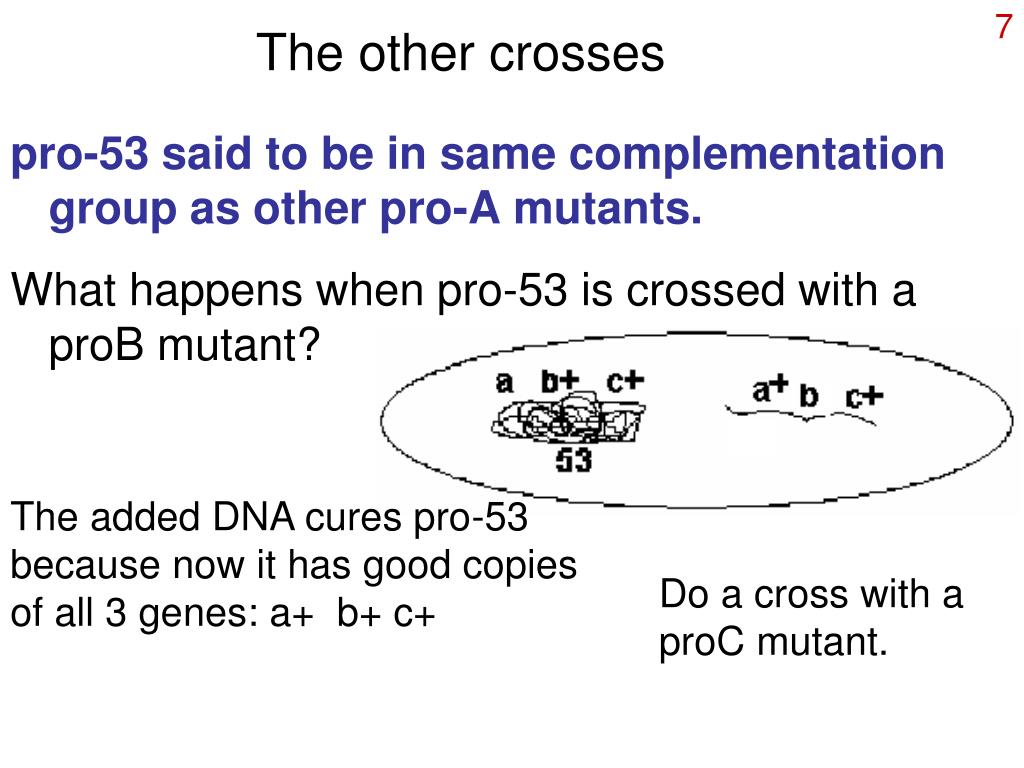 7

The other crosses

pro-53 said to be in same complementation group as other pro-A mutants.

What happens when pro-53 is crossed with a proB mutant?

a b+ c+

53

a+ b c+

The added DNA cures pro-53 because now it has good copies of all 3 genes: a+ b+ c+

Do a cross with a proC mutant.